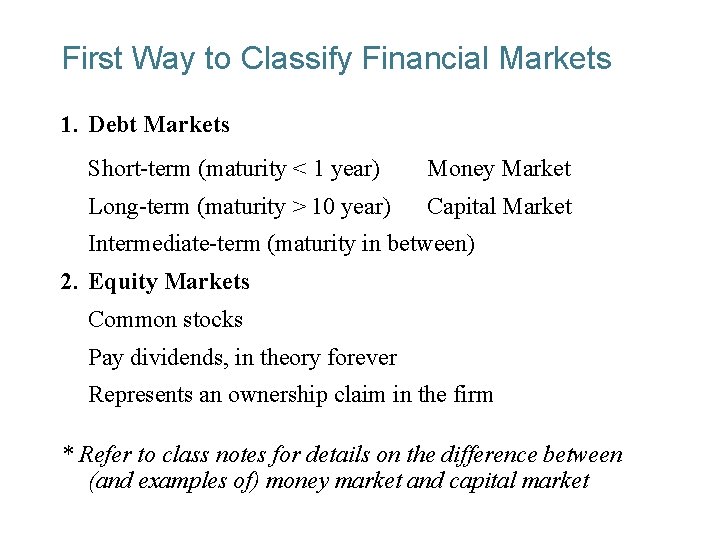 First Way to Classify Financial Markets

1. Debt Markets

Short-term (maturity < 1 year) Money Market

Long-term (maturity > 10 year) Capital Market

Intermediate-term (maturity in between)

2. Equity Markets

Common stocks

Pay dividends, in theory forever

Represents an ownership claim in the firm

* Refer to class notes for details on the difference between (and examples of) money market and capital market